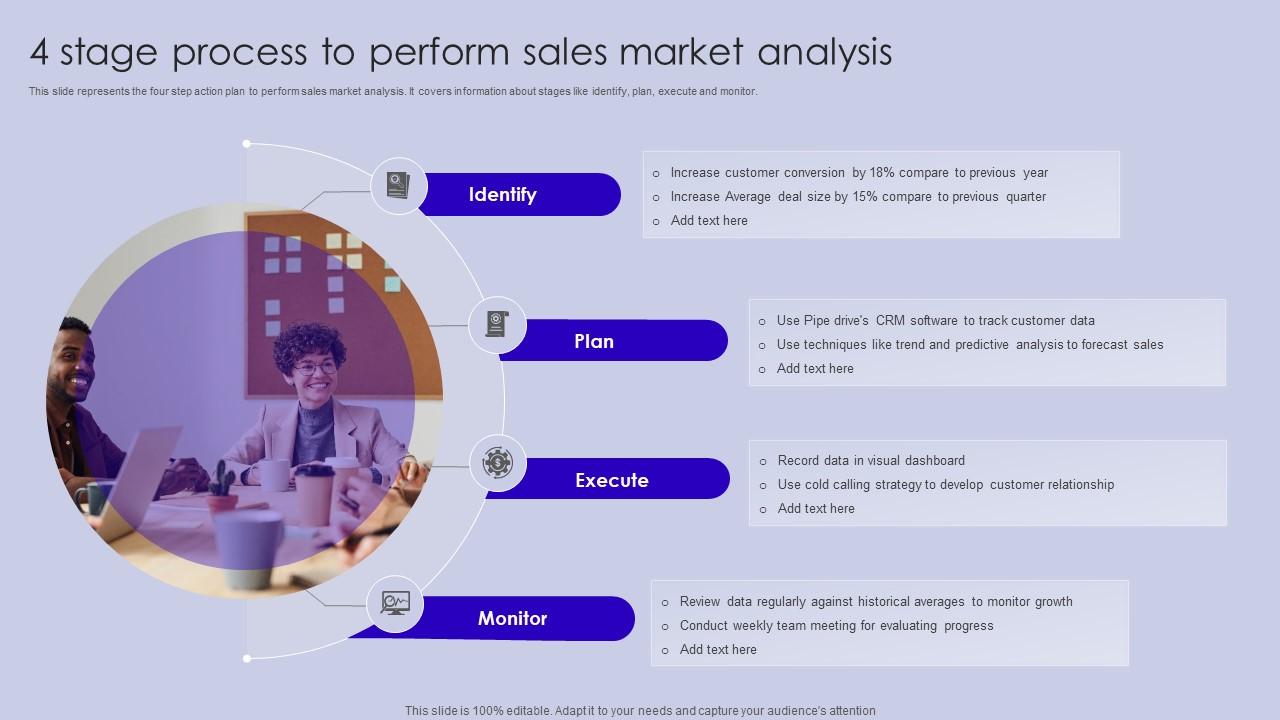 4 stage process to perform sales market analysis

This slide represents the four step action plan to perform sales market analysis. It covers information about stages like identify, plan, execute and monitor.

Identify

- Increase customer conversion by 18% compare to previous year
- Increase Average deal size by 15% compare to previous quarter
- Add text here

Plan

- Use Pipe drive's CRM software to track customer data
- Use techniques like trend and predictive analysis to forecast sales
- Add text here

Execute

- Record data in visual dashboard
- Use cold calling strategy to develop customer relationship
- Add text here

Monitor

- Review data regularly against historical averages to monitor growth
- Conduct weekly team meeting for evaluating progress
- Add text here

This slide is 100% editable. Adapt it to your needs and capture your audience's attention